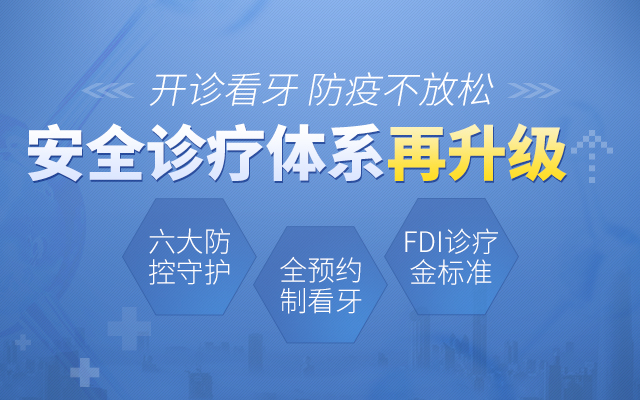 开诊看牙 防疫不放松

安全诊疗体系再升级

六大防控守护

全预约制看牙

FDI诊疗金标准